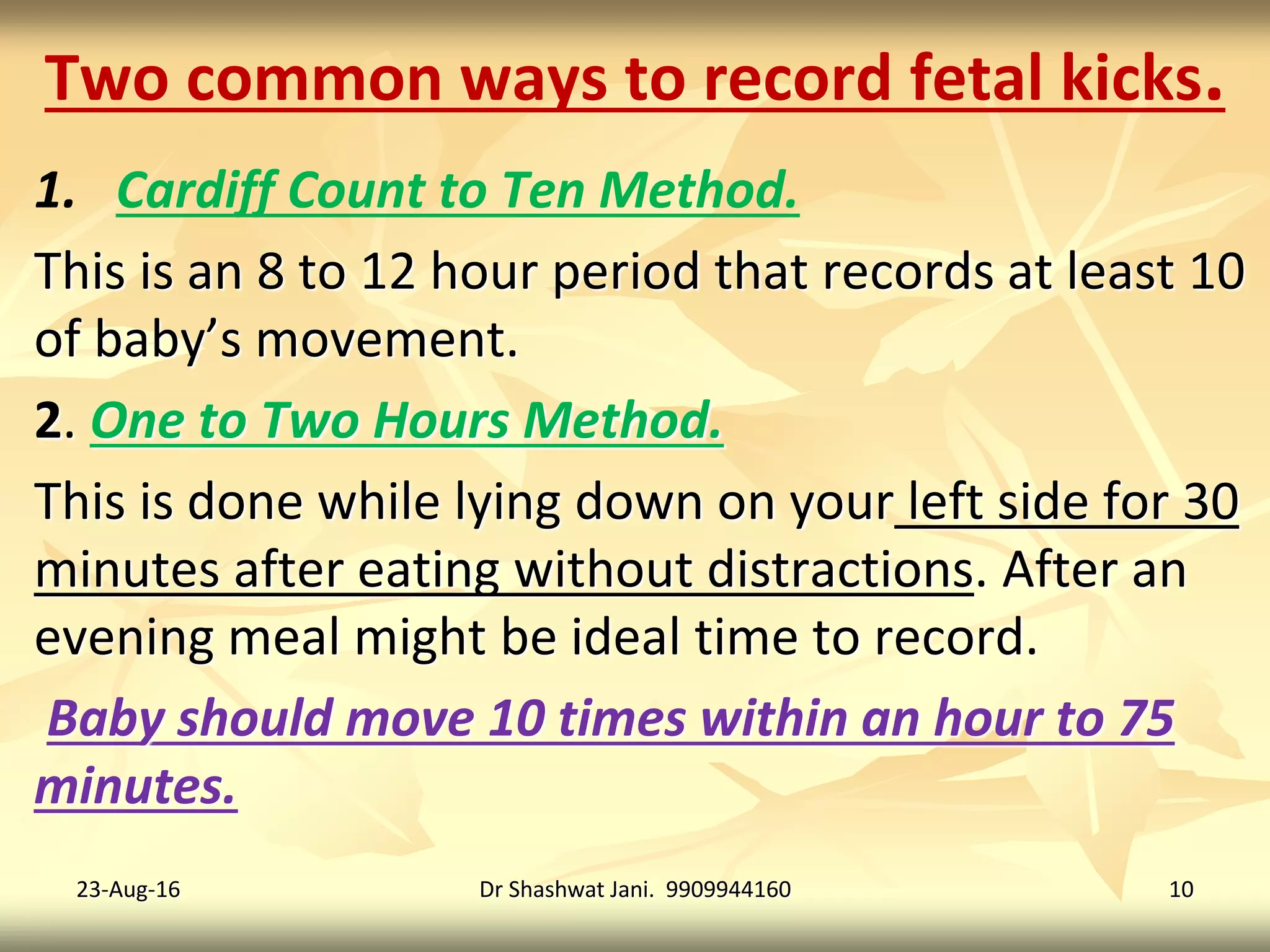 Two common ways to record fetal kicks.

1. Cardiff Count to Ten Method.

This is an 8 to 12 hour period that records at least 10 of baby’s movement.

2. One to Two Hours Method.

This is done while lying down on your left side for 30 minutes after eating without distractions. After an evening meal might be ideal time to record.

Baby should move 10 times within an hour to 75 minutes.

23-Aug-16

Dr Shashwat Jani. 9909944160

10